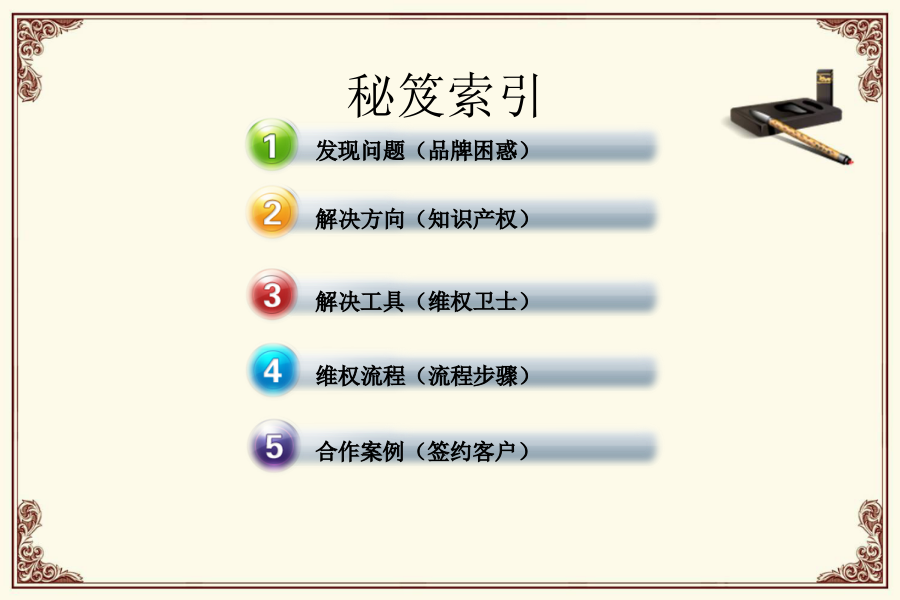 秘笈索引

1 发现问题（品牌困惑）

2 解决方向（知识产权）

3 解决工具（维权卫士）

4 维权流程（流程步骤）

5 合作案例（签约客户）